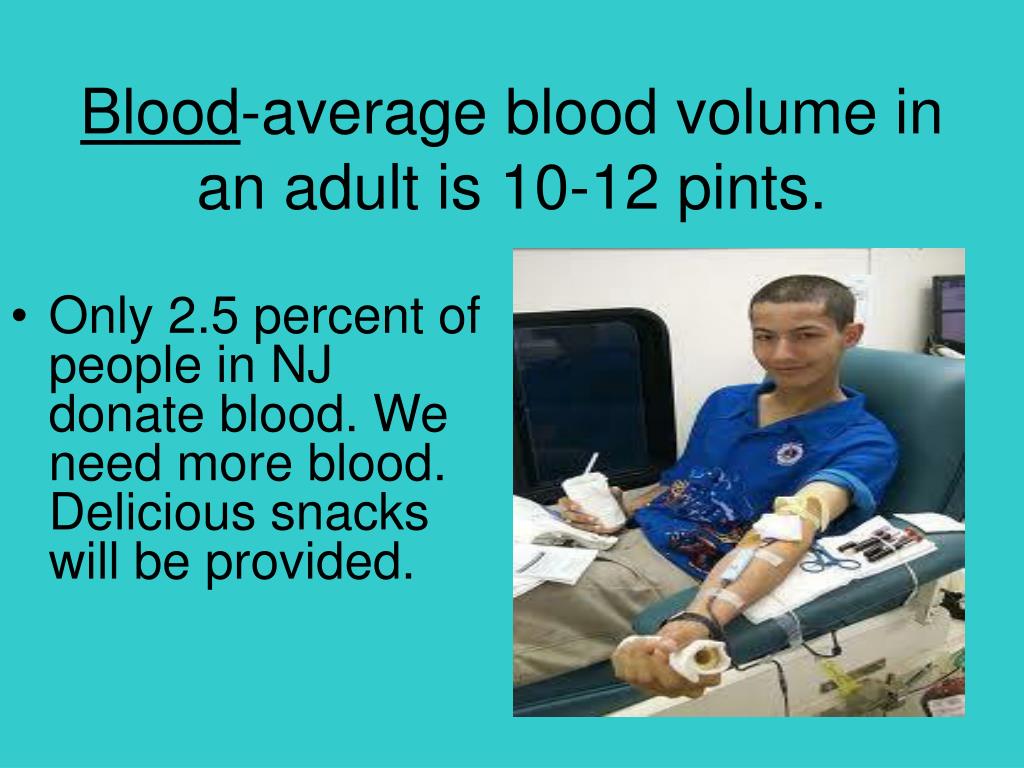 Blood-average blood volume in an adult is 10-12 pints.

• Only 2.5 percent of people in NJ donate blood. We need more blood. Delicious snacks will be provided.